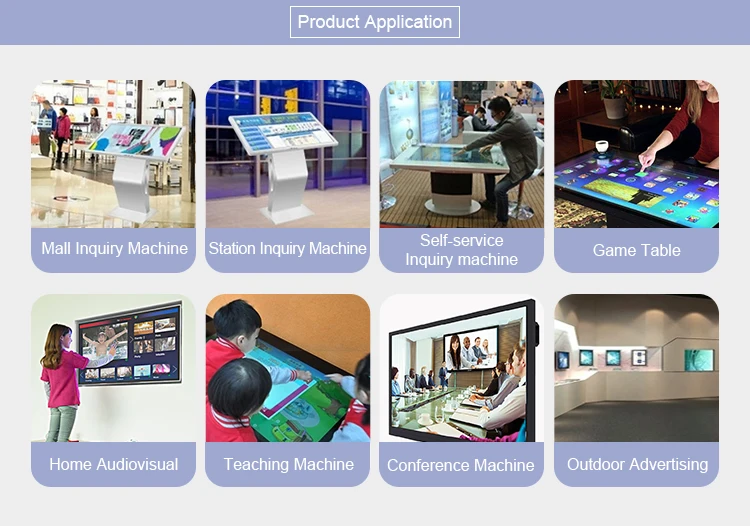 Product Application

Mall Inquiry Machine

Station Inquiry Machine

Self-service Inquiry machine

Game Table

Home Audiovisual

Teaching Machine

Conference Machine

Outdoor Advertising